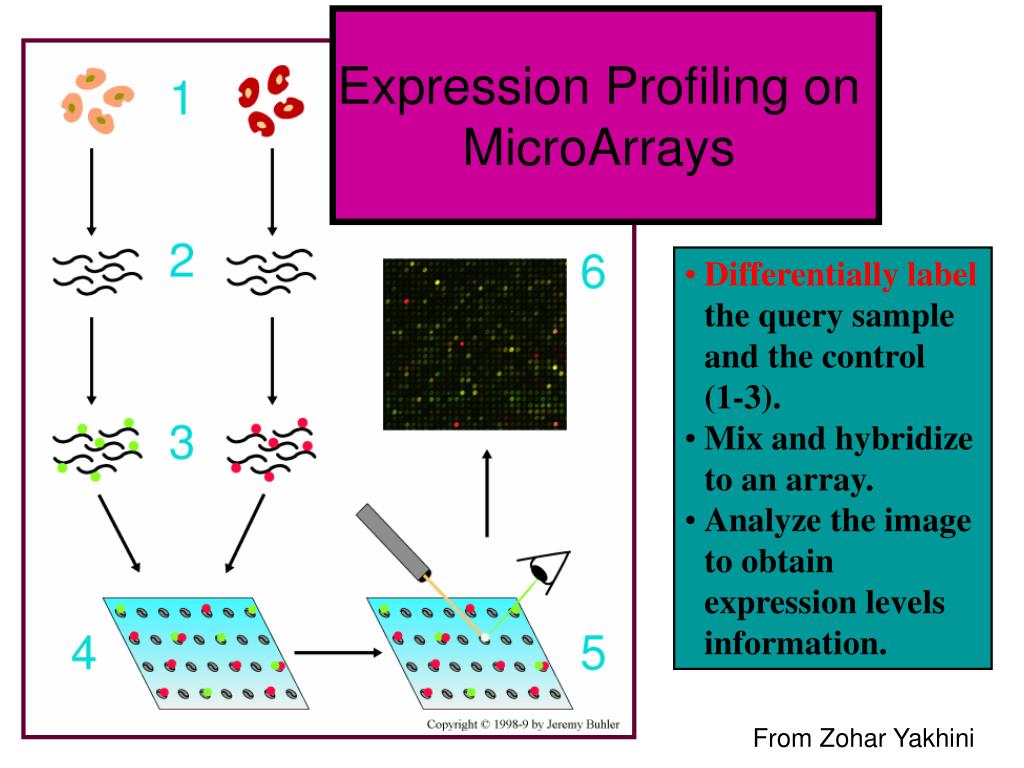 Expression Profiling on MicroArrays

1

2

3

4

5

6

Copyright © 1998-9 by Jeremy Buhler

• Differentially label the query sample and the control (1-3).
• Mix and hybridize to an array.
• Analyze the image to obtain expression levels information.

From Zohar Yakhini